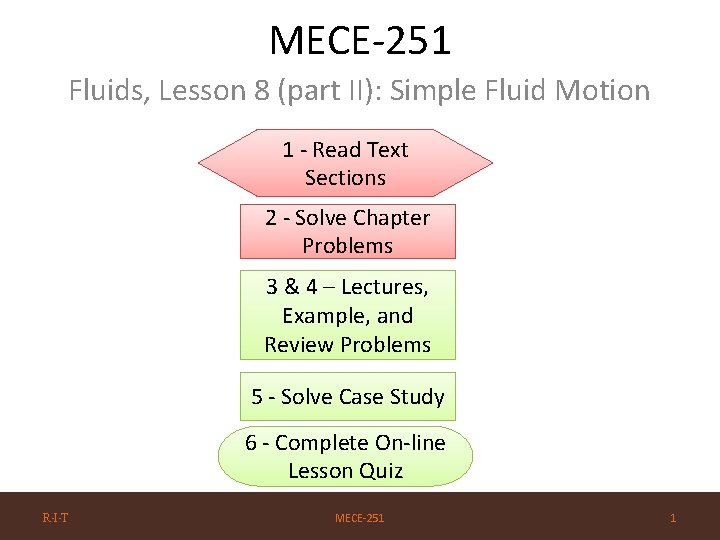 MECE-251

Fluids, Lesson 8 (part II): Simple Fluid Motion

1 - Read Text Sections

2 - Solve Chapter Problems

3 & 4 – Lectures, Example, and Review Problems

5 - Solve Case Study

6 - Complete On-line Lesson Quiz

R·I·T

MECE-251

1